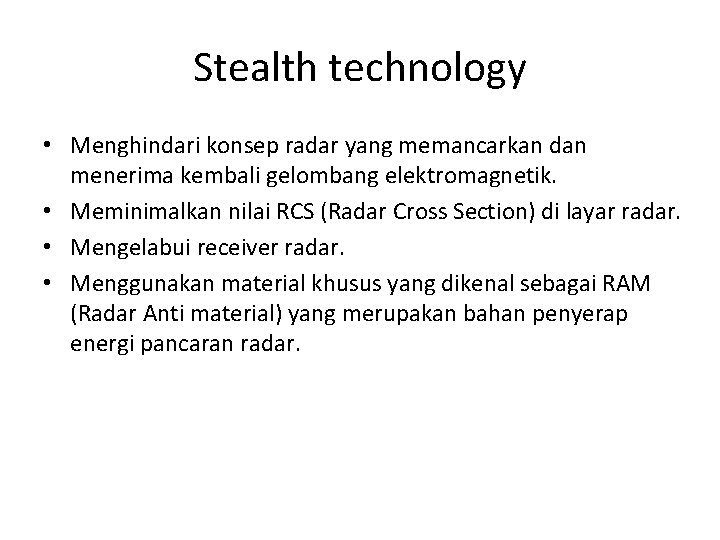 Stealth technology

• Menghindari konsep radar yang memancarkan dan menerima kembali gelombang elektromagnetik.
• Meminimalkan nilai RCS (Radar Cross Section) di layar radar.
• Mengelabui receiver radar.
• Menggunakan material khusus yang dikenal sebagai RAM (Radar Anti material) yang merupakan bahan penyerap energi pancaran radar.